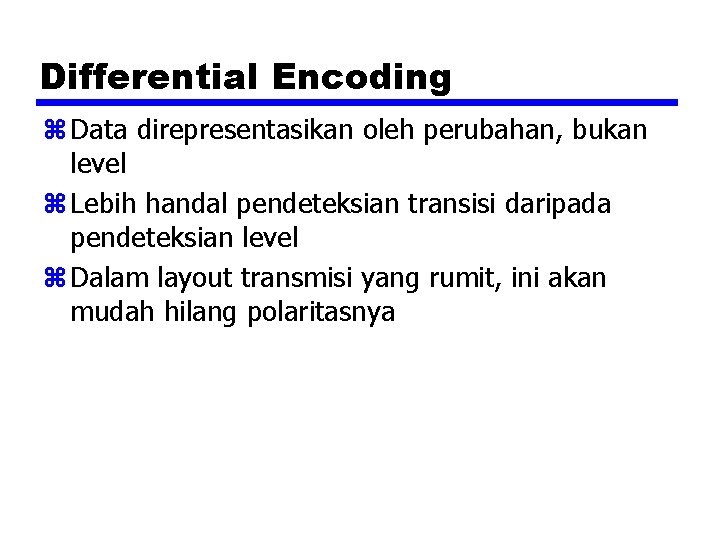 Differential Encoding

⌘ Data direpresentasikan oleh perubahan, bukan level

⌘ Lebih handal pendeteksian transisi daripada pendeteksian level

⌘ Dalam layout transmisi yang rumit, ini akan mudah hilang polaritasnya